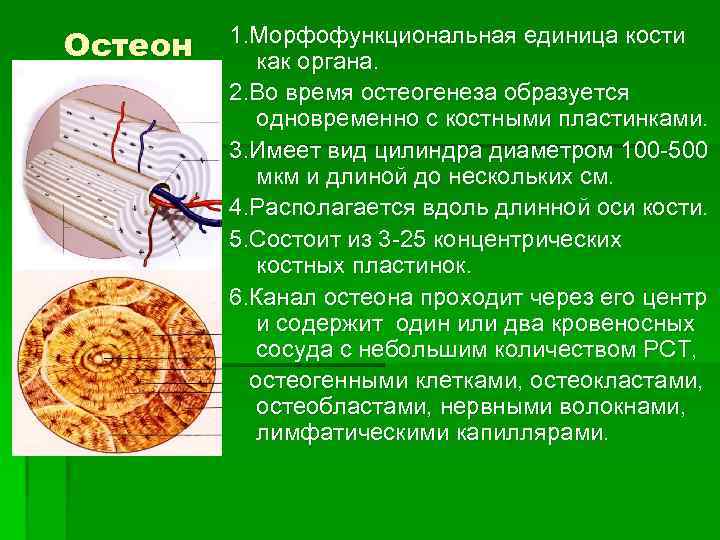 Остеон

1.Морфофункциональная единица кости как органа.

2.Во время остеогенеза образуется одновременно с костными пластинками.

3.Имеет вид цилиндра диаметром 100-500 мкм и длиной до нескольких см.

4.Располагается вдоль длинной оси кости.

5.Состоит из 3-25 концентрических костных пластинок.

6.Канал остеона проходит через его центр и содержит один или два кровеносных сосуда с небольшим количеством РСТ,

остеогенными клетками, остеокластами, остеобластами, нервными волокнами, лимфатическими капиллярами.